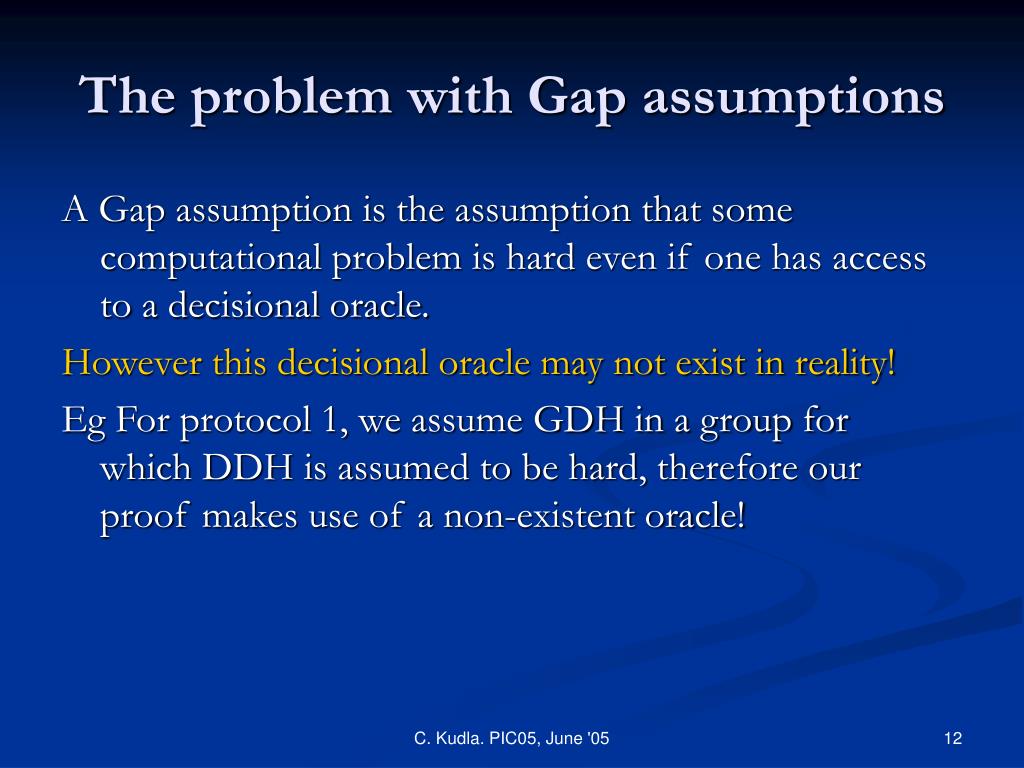 The problem with Gap assumptions

A Gap assumption is the assumption that some computational problem is hard even if one has access to a decisional oracle.

However this decisional oracle may not exist in reality!

Eg For protocol 1, we assume GDH in a group for which DDH is assumed to be hard, therefore our proof makes use of a non-existent oracle!

C. Kudla. PIC05, June '05

12